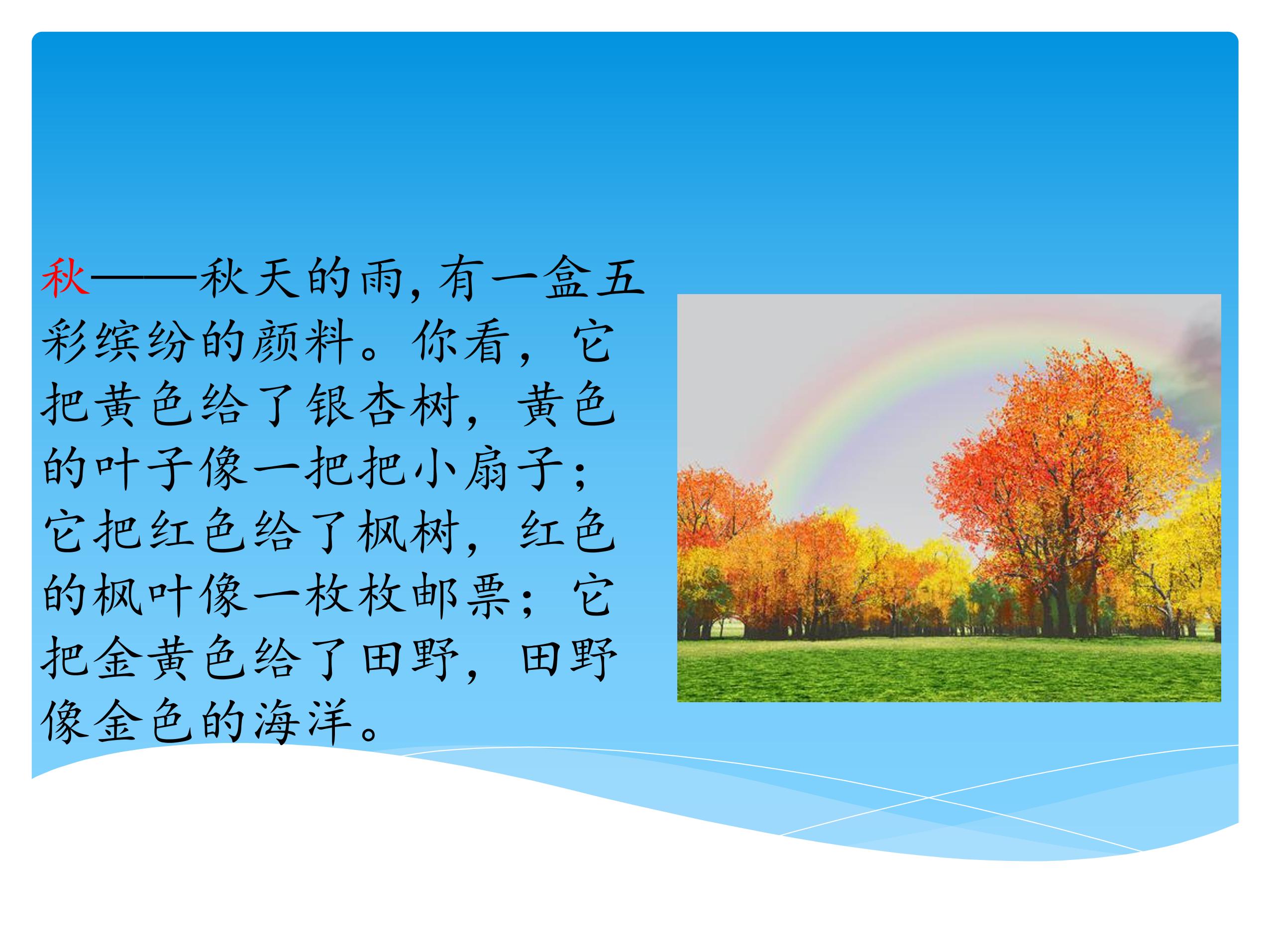 秋——秋天的雨,有一盒五彩缤纷的颜料。你看，它把黄色给了银杏树，黄色的叶子像一把把小扇子；它把红色给了枫树，红色的枫叶像一枚枚邮票；它把金黄色给了田野，田野像金色的海洋。